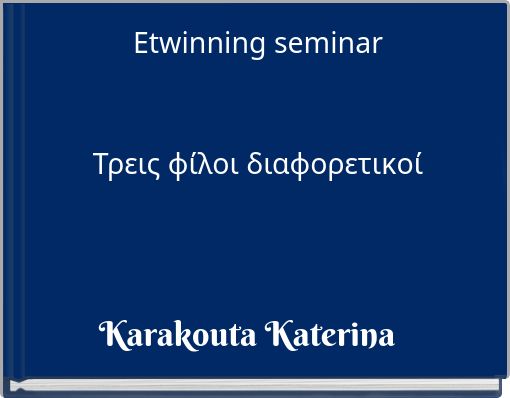 Etwinning seminar

Τρεις φίλοι διαφορετικοί

Karakouta Katerina